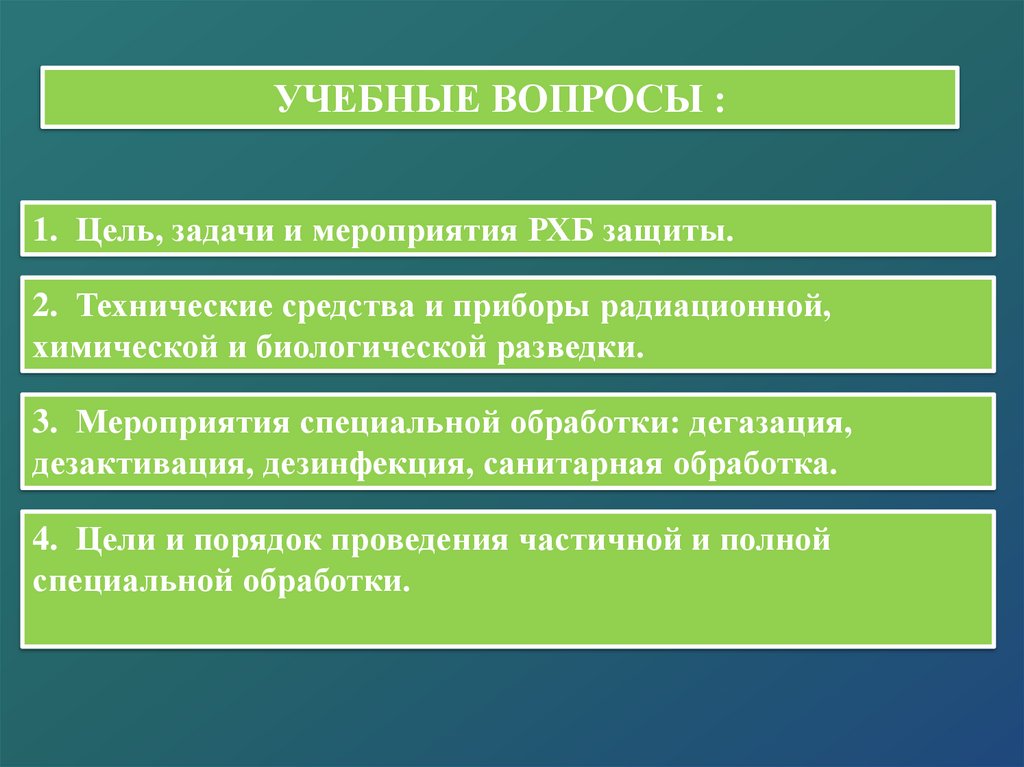 УЧЕБНЫЕ ВОПРОСЫ :

1. Цель, задачи и мероприятия РХБ защиты.

2. Технические средства и приборы радиационной, химической и биологической разведки.

3. Мероприятия специальной обработки: дегазация, дезактивация, дезинфекция, санитарная обработка.

4. Цели и порядок проведения частичной и полной специальной обработки.